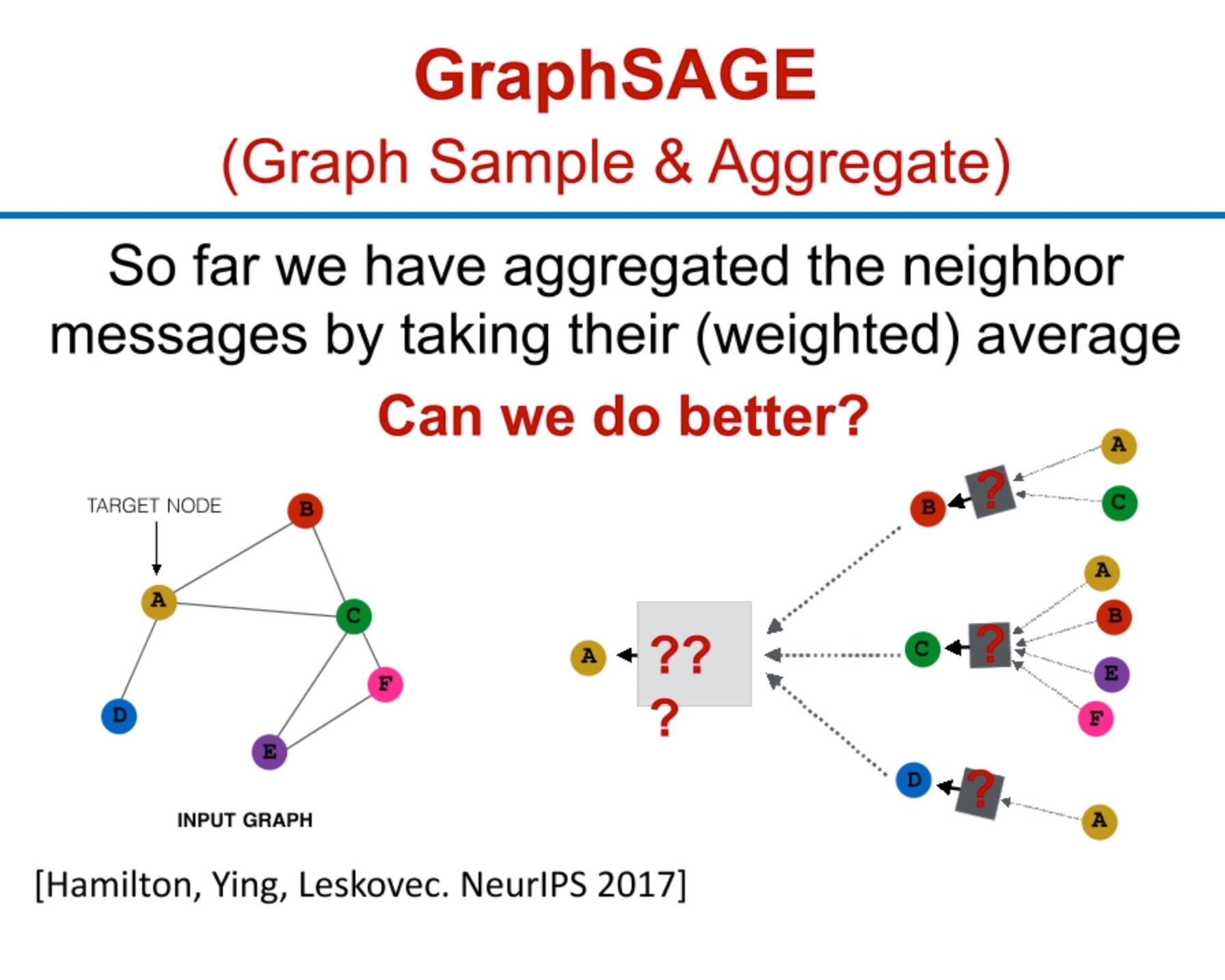 GraphSAGE
(Graph Sample & Aggregate)

So far we have aggregated the neighbor messages by taking their (weighted) average

Can we do better?

TARGET NODE

B

A

C

F

D

E

INPUT GRAPH

A

??
?

B

?

A

C

C

?

A

B

E

F

D

?

A

[Hamilton, Ying, Leskovec. NeurIPS 2017]